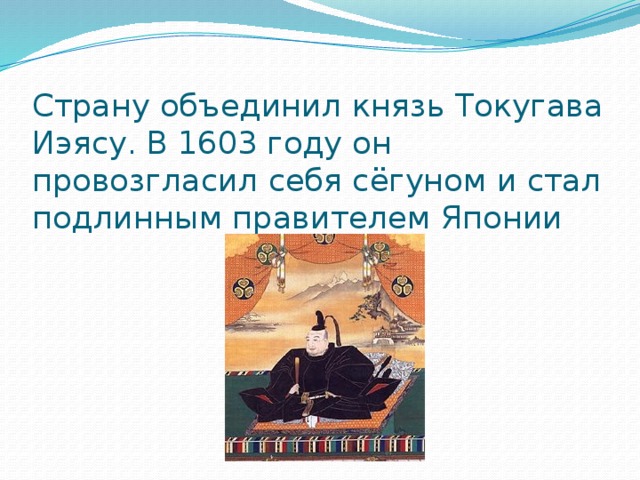 Страну объединил князь Токугава Иэясу. В 1603 году он провозгласил себя сёгуном и стал подлинным правителем Японии